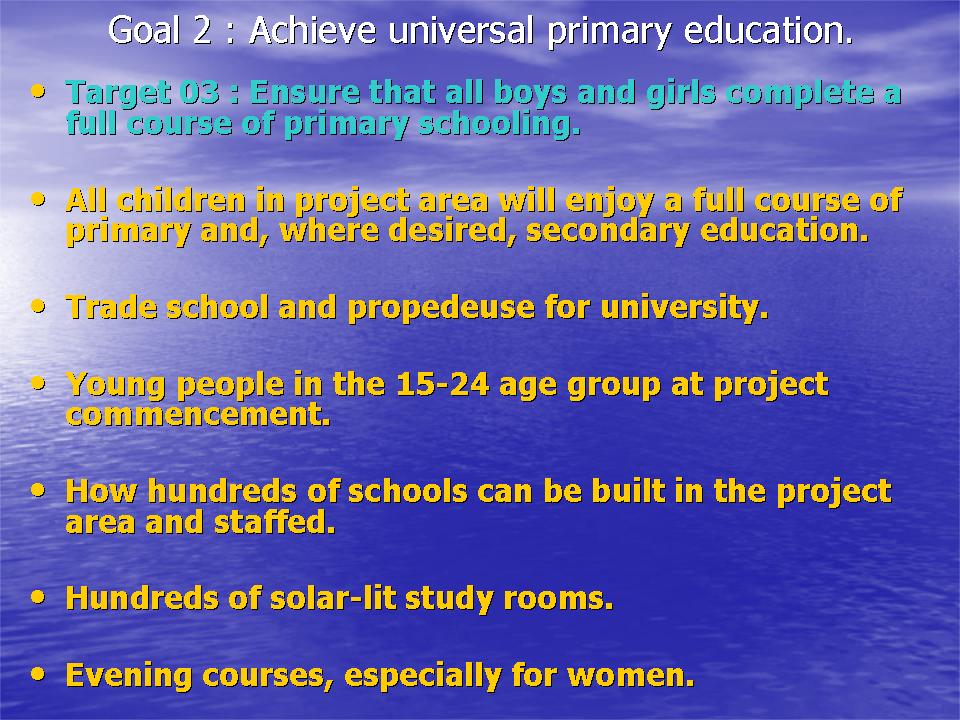 Goal 2 : Achieve universal primary education.

• Target 03 : Ensure that all boys and girls complete a full course of primary schooling.

• All children in project area will enjoy a full course of primary and, where desired, secondary education.

• Trade school and propedeuse for university.

• Young people in the 15-24 age group at project commencement.

• How hundreds of schools can be built in the project area and staffed.

• Hundreds of solar-lit study rooms.

• Evening courses, especially for women.